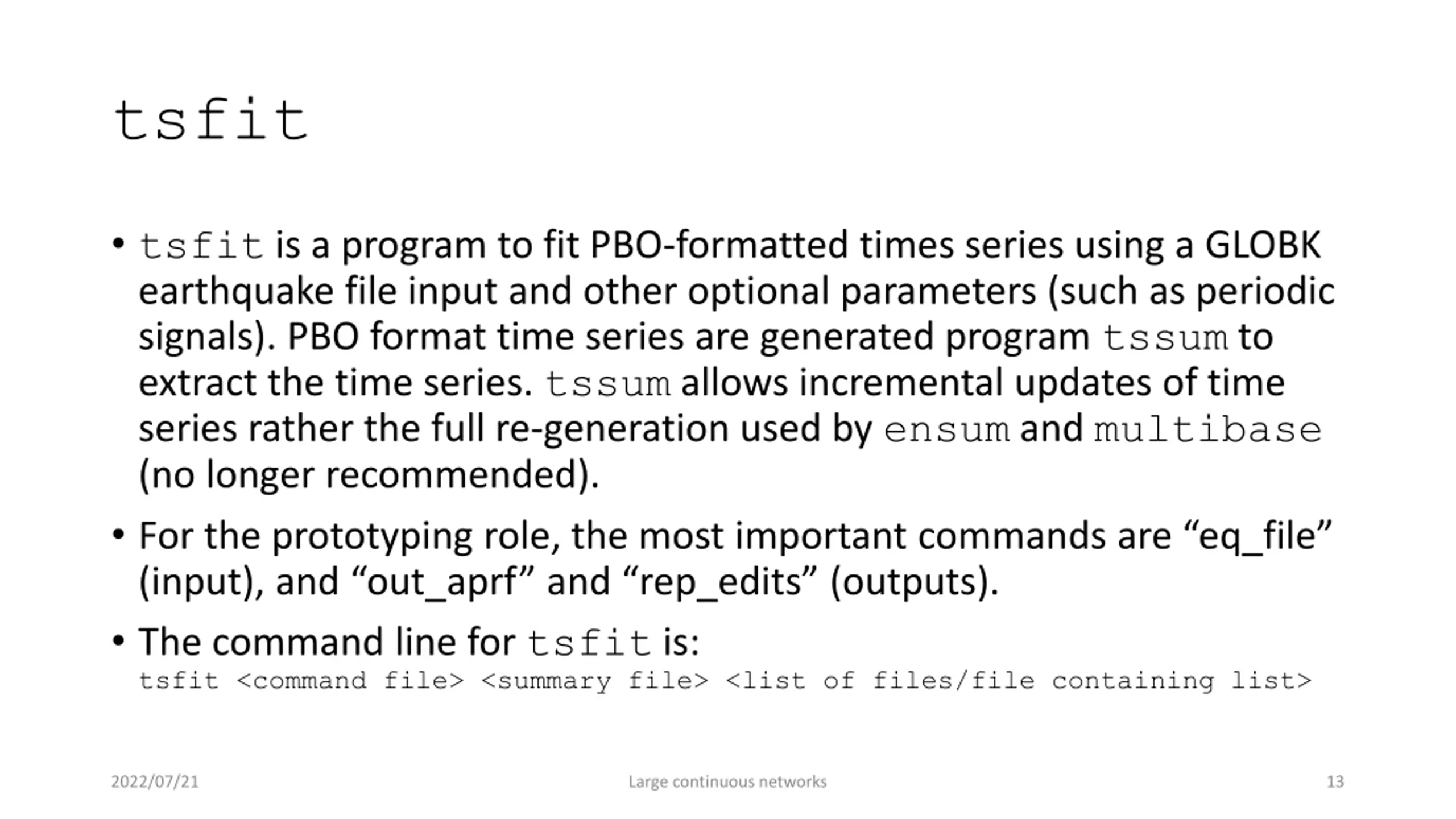 tsfit

• tsfit is a program to fit PBO-formatted times series using a GLOBK earthquake file input and other optional parameters (such as periodic signals). PBO format time series are generated program tssum to extract the time series. tssum allows incremental updates of time series rather the full re-generation used by ensum and multibase (no longer recommended).

• For the prototyping role, the most important commands are “eq_file” (input), and “out_aprf” and “rep_edits” (outputs).

• The command line for tsfit is:
tsfit <command file> <summary file> <list of files/file containing list>

2022/07/21

Large continuous networks

13